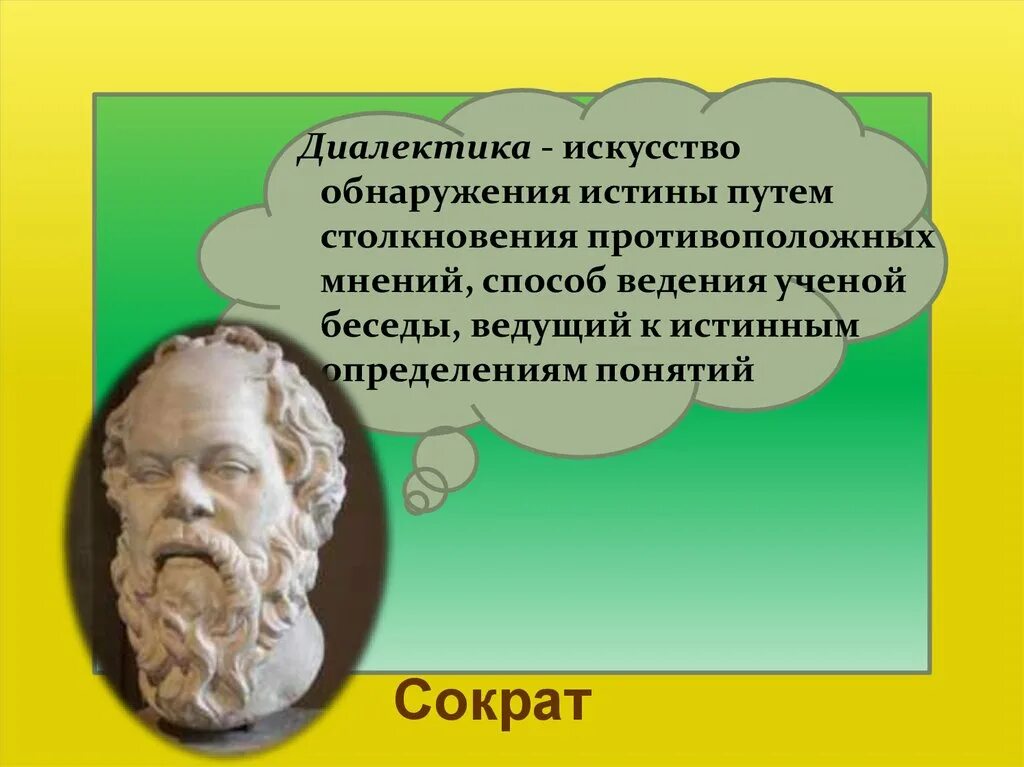 Диалектика - искусство обнаружения истины путем столкновения противоположных мнений, способ ведения ученой беседы, ведущий к истинным определениям понятий

Сократ